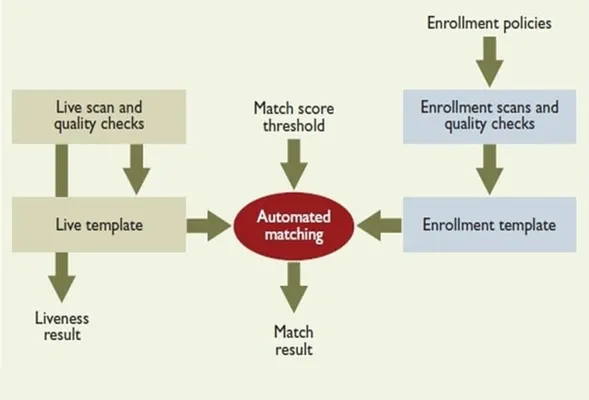 Enrollment policies

Live scan and quality checks

Match score threshold

Enrollment scans and quality checks

Live template

Automated matching

Enrollment template

Liveness result

Match result